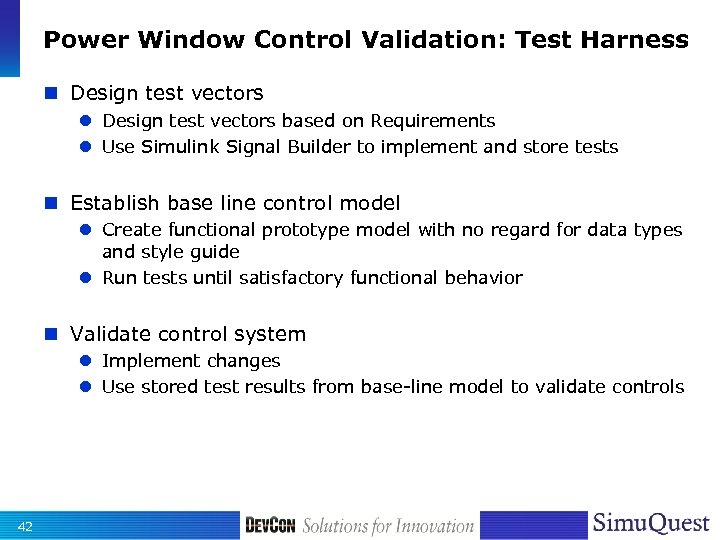 Power Window Control Validation: Test Harness

Design test vectors

Design test vectors based on Requirements

Use Simulink Signal Builder to implement and store tests

Establish base line control model

Create functional prototype model with no regard for data types and style guide

Run tests until satisfactory functional behavior

Validate control system

Implement changes

Use stored test results from base-line model to validate controls

42

DEVCON Solutions for Innovation

SimuQuest